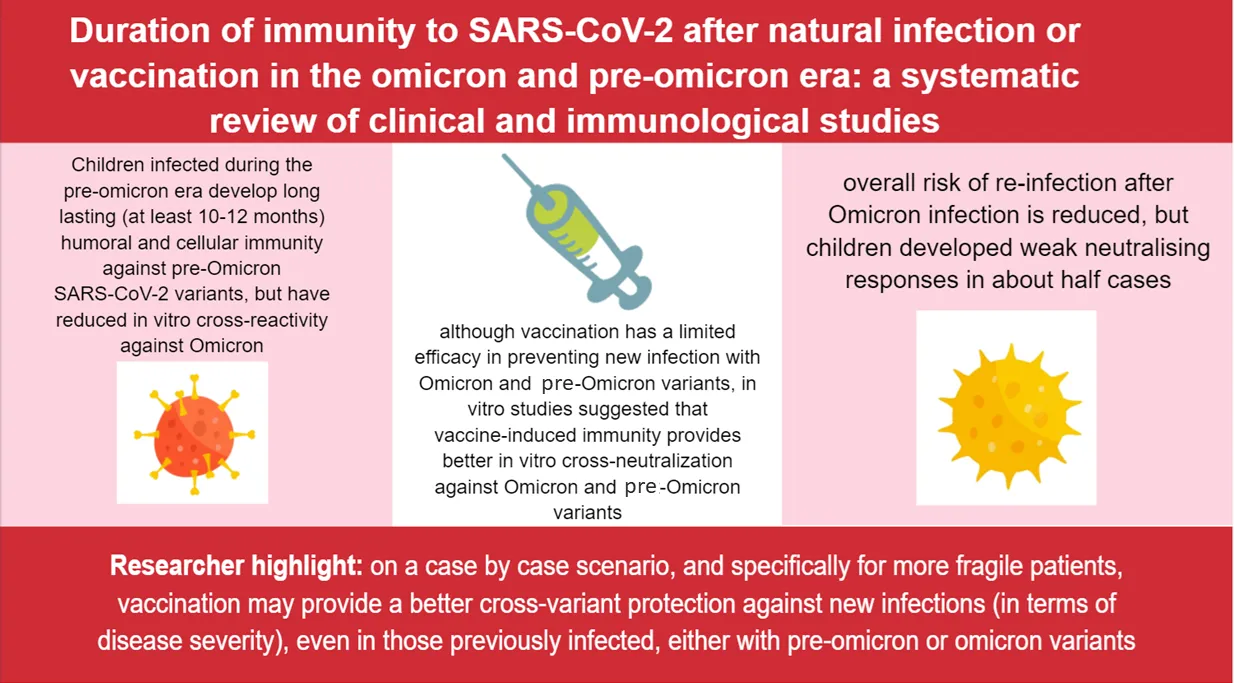 Duration of immunity to SARS-CoV-2 after natural infection or vaccination in the omicron and pre-omicron era: a systematic review of clinical and immunological studies

Children infected during the pre-omicron era develop long lasting (at least 10-12 months) humoral and cellular immunity against pre-Omicron SARS-CoV-2 variants, but have reduced in vitro cross-reactivity against Omicron

although vaccination has a limited efficacy in preventing new infection with Omicron and pre-Omicron variants, in vitro studies suggested that vaccine-induced immunity provides better in vitro cross-neutralization against Omicron and pre-Omicron variants

overall risk of re-infection after Omicron infection is reduced, but children developed weak neutralising responses in about half cases

Researcher highlight: on a case by case scenario, and specifically for more fragile patients, vaccination may provide a better cross-variant protection against new infections (in terms of disease severity), even in those previously infected, either with pre-omicron or omicron variants